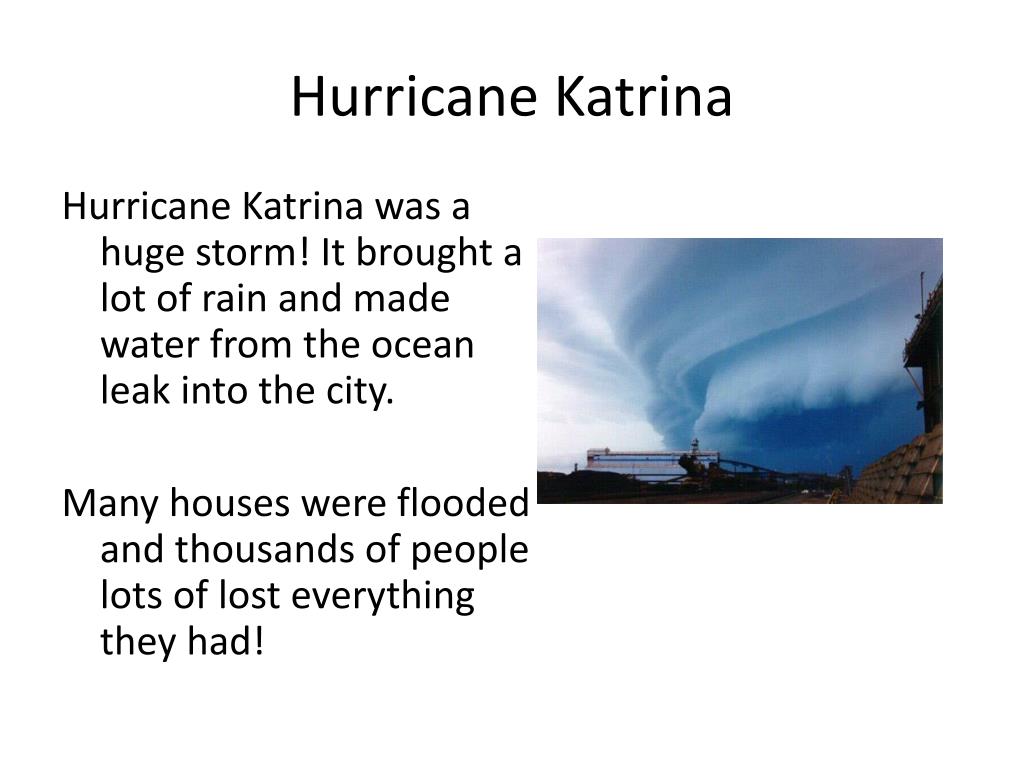 Hurricane Katrina

Hurricane Katrina was a huge storm! It brought a lot of rain and made water from the ocean leak into the city.

Many houses were flooded and thousands of people lots of lost everything they had!